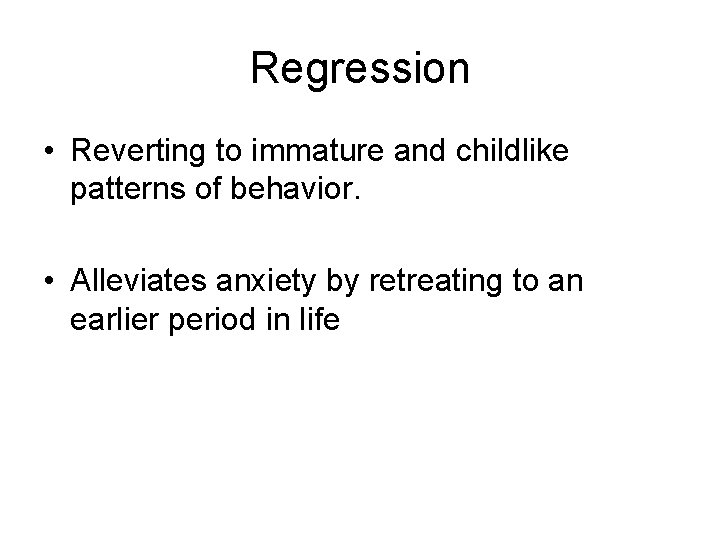 Regression

• Reverting to immature and childlike patterns of behavior.

• Alleviates anxiety by retreating to an earlier period in life